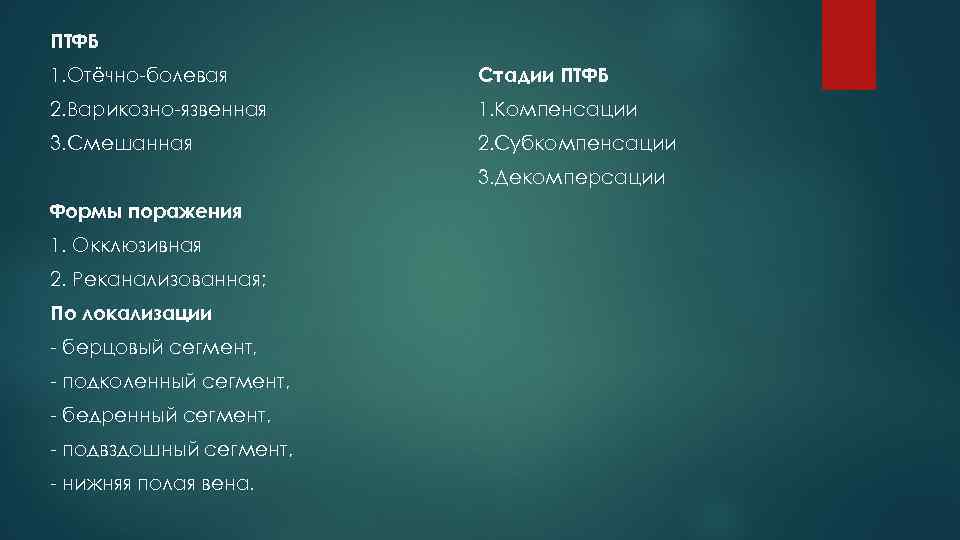 ПТФБ

1.Отёчно-болевая

2.Варикозно-язвенная

3.Смешанная

Формы поражения

1. Окклюзивная

2. Реканализованная;

По локализации

- берцовый сегмент,

- подколенный сегмент,

- бедренный сегмент,

- подвздошный сегмент,

- нижняя полая вена.

Стадии ПТФБ

1.Компенсации

2.Субкомпенсации

3.Декомперсации